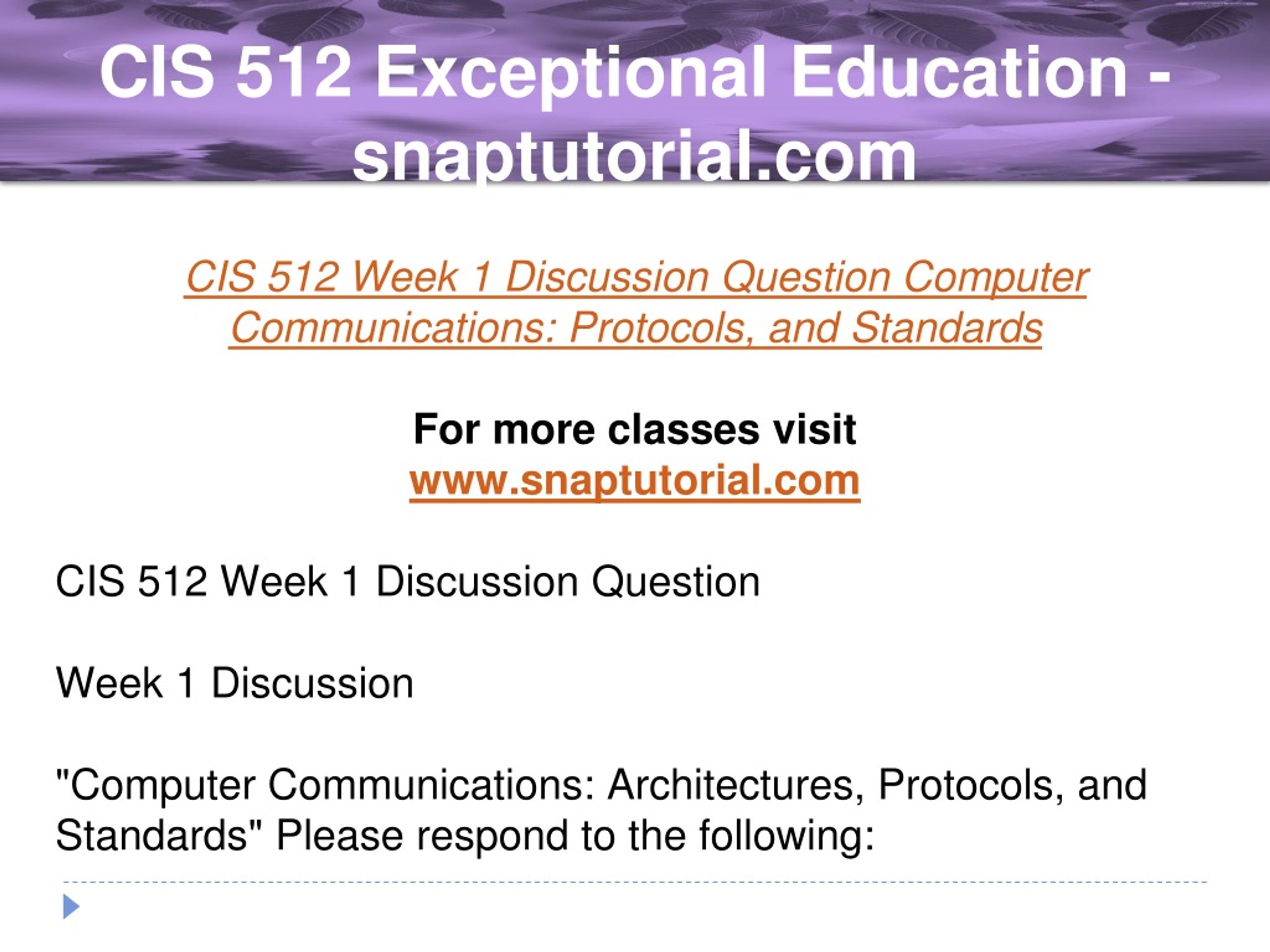 CIS 512 Exceptional Education - snaptutorial.com

CIS 512 Week 1 Discussion Question Computer Communications: Protocols, and Standards

For more classes visit
www.snaptutorial.com

CIS 512 Week 1 Discussion Question

Week 1 Discussion

"Computer Communications: Architectures, Protocols, and Standards" Please respond to the following: